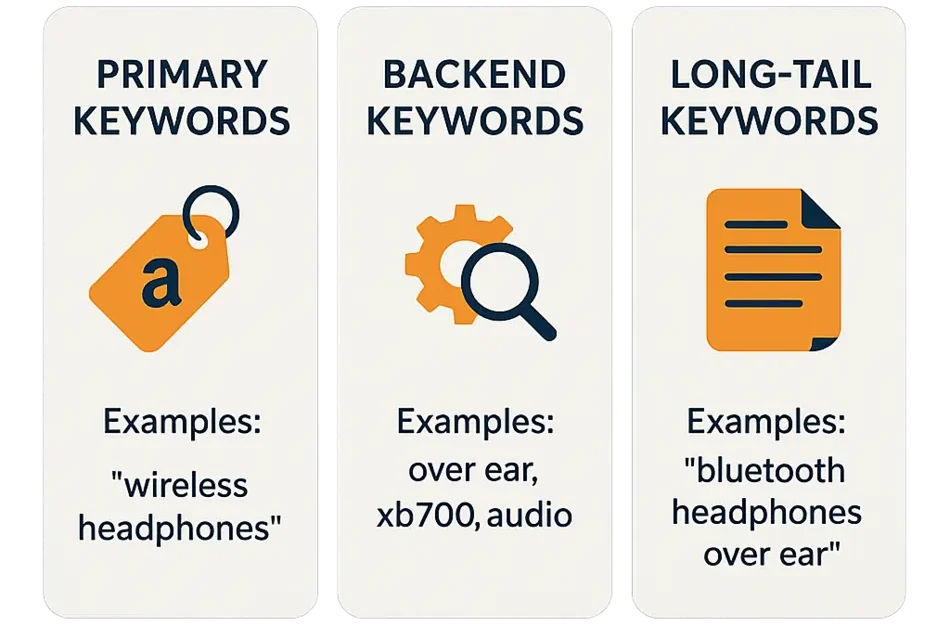 PRIMARY KEYWORDS

a

Examples:

"wireless headphones"

BACKEND KEYWORDS

Examples:
over ear,
xb700, audio

LONG-TAIL KEYWORDS

Examples:

"bluetooth headphones over ear"